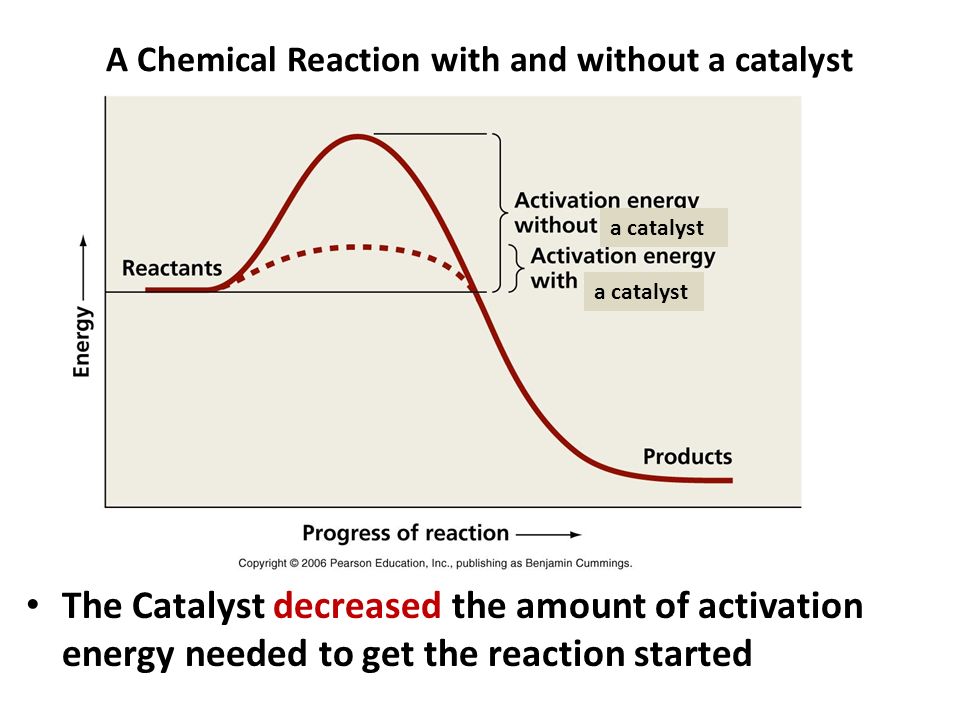 A Chemical Reaction with and without a catalyst

Energy

Reactants

Activation energy without a catalyst

Activation energy with a catalyst

Products

Progress of reaction

Copyright © 2006 Pearson Education, Inc., publishing as Benjamin Cummings.

• The Catalyst decreased the amount of activation energy needed to get the reaction started